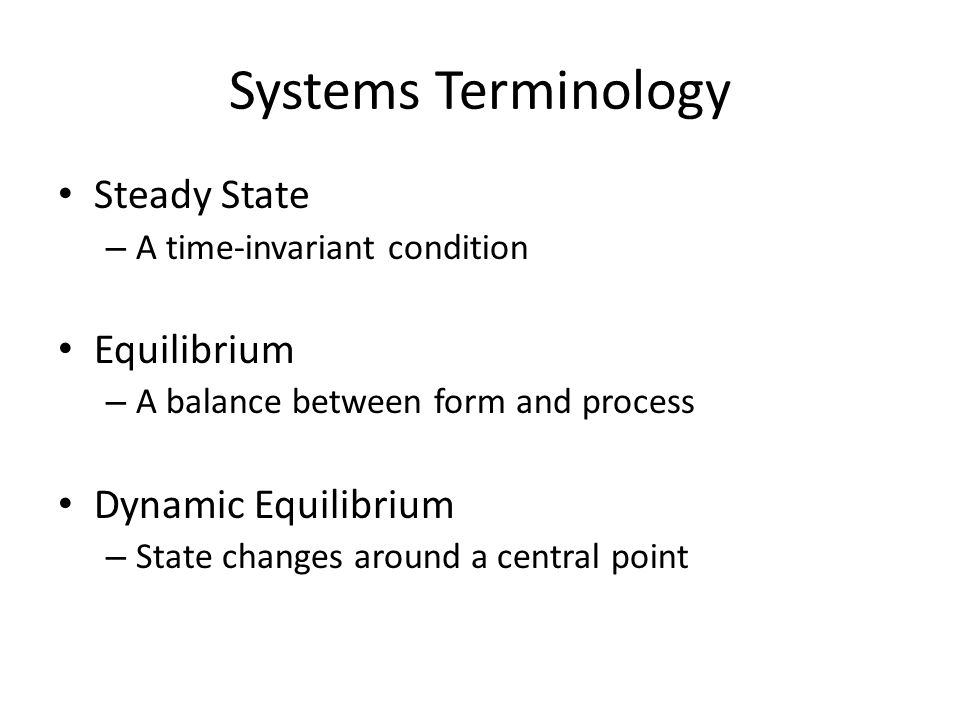 Systems Terminology

• Steady State
– A time-invariant condition

• Equilibrium
– A balance between form and process

• Dynamic Equilibrium
– State changes around a central point